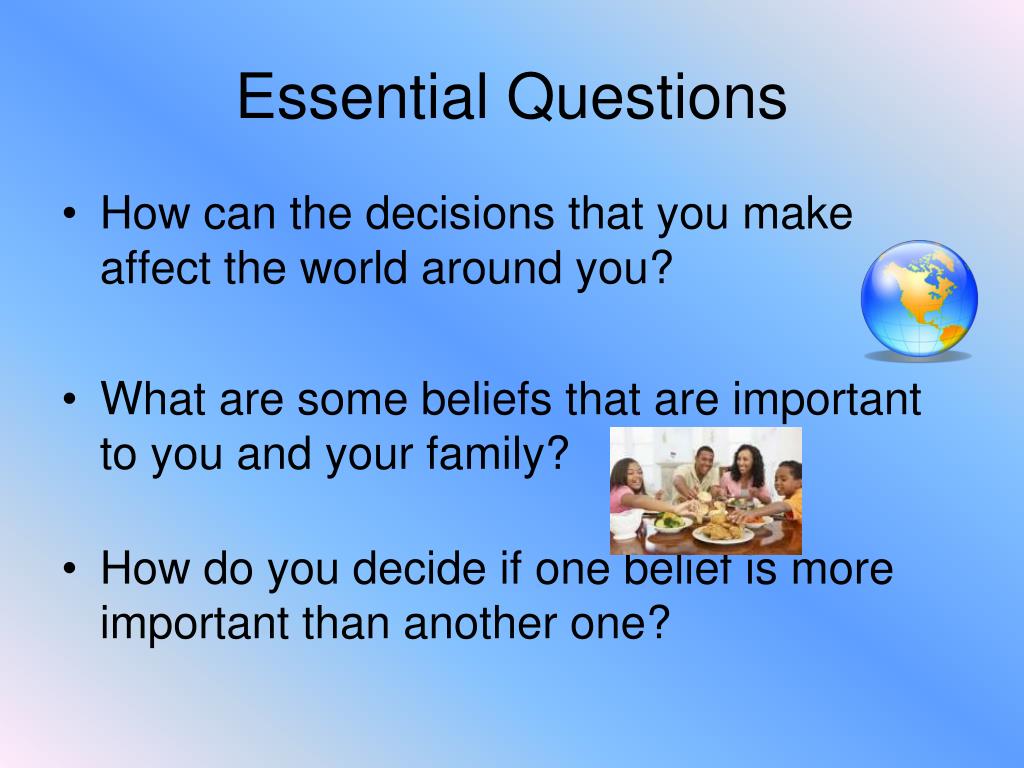 Essential Questions

• How can the decisions that you make affect the world around you?

• What are some beliefs that are important to you and your family?

• How do you decide if one belief is more important than another one?